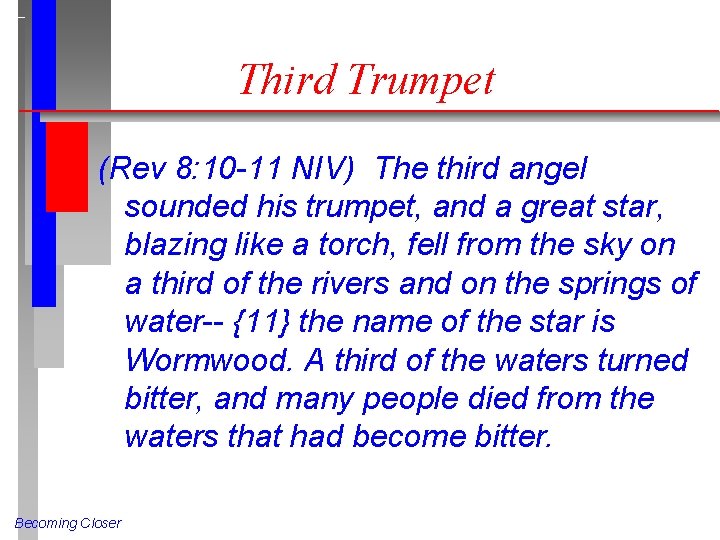 Third Trumpet

(Rev 8:10-11 NIV) The third angel sounded his trumpet, and a great star, blazing like a torch, fell from the sky on a third of the rivers and on the springs of water-- {11} the name of the star is Wormwood. A third of the waters turned bitter, and many people died from the waters that had become bitter.

Becoming Closer